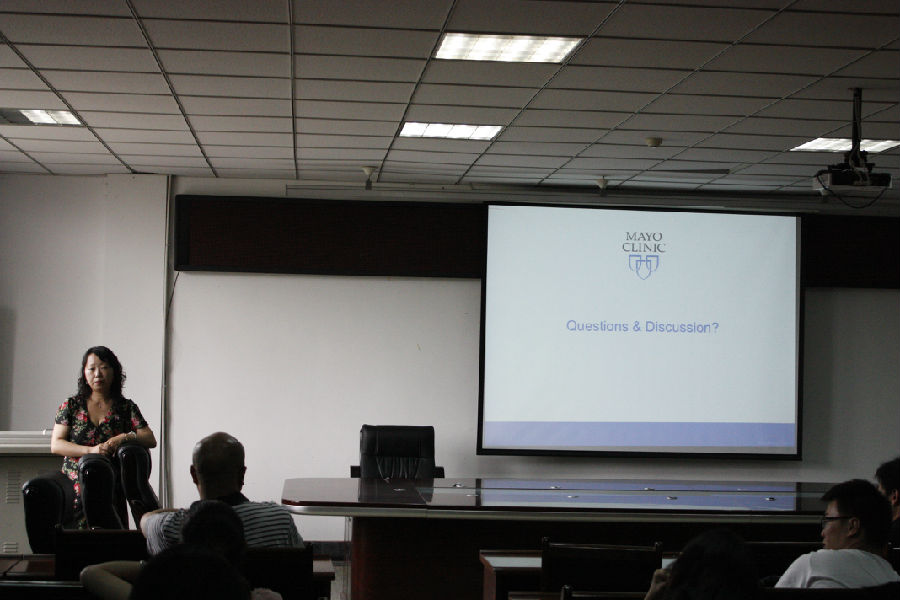 MAYO CLINIC

Questions & Discussion?